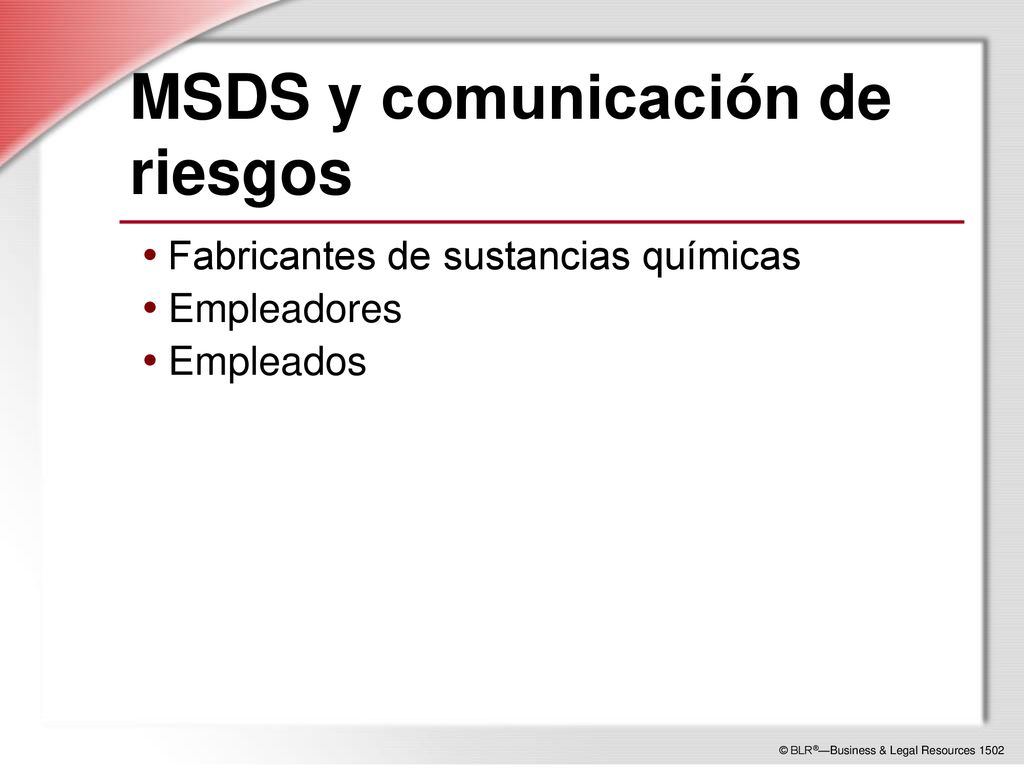 MSDS y comunicación de riesgos

• Fabricantes de sustancias químicas
• Empleadores
• Empleados

© BLR®—Business & Legal Resources 1502